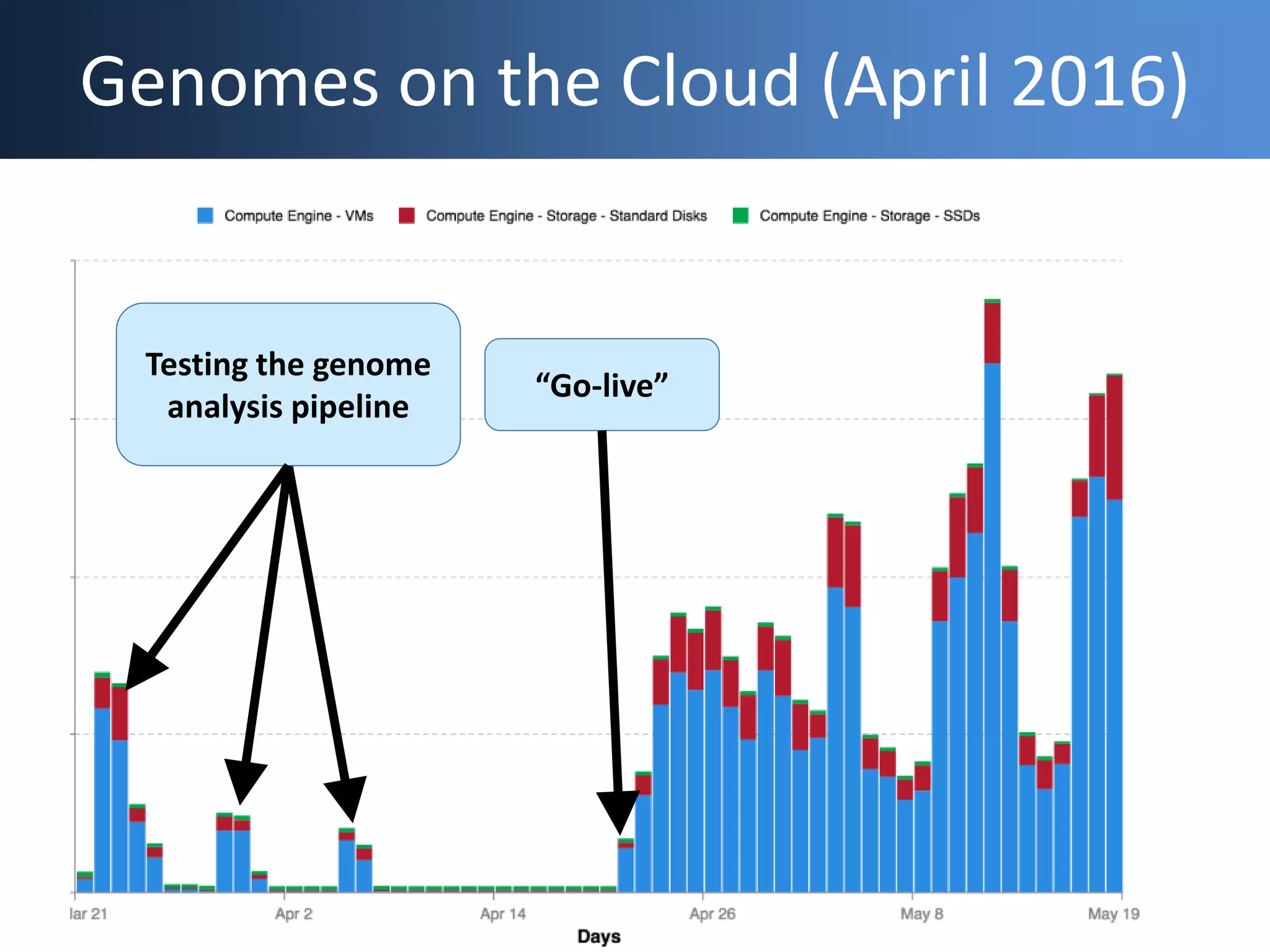 Genomes on the Cloud (April 2016)

Compute Engine - VMs
Compute Engine - Storage - Standard Disks
Compute Engine - Storage - SSDs

Testing the genome analysis pipeline

“Go-live”

lar 21
Apr 2
Apr 14
Apr 26
May 8
May 19
Days